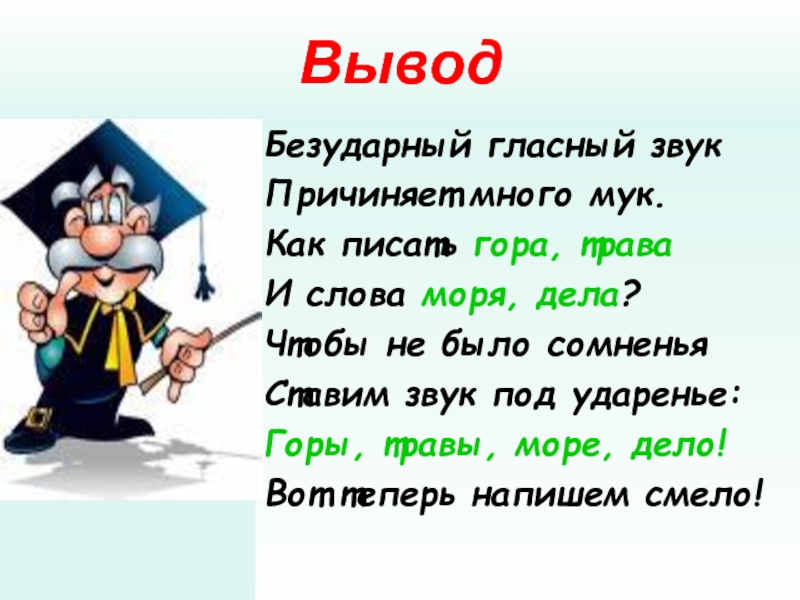 Вывод

Безударный гласный звук
Причиняет много мук.
Как писать гора, трава
И слова моря, дела?
Чтобы не было сомненья
Ставим звук под ударенье:
Горы, травы, море, дело!
Вот теперь напишем смело!